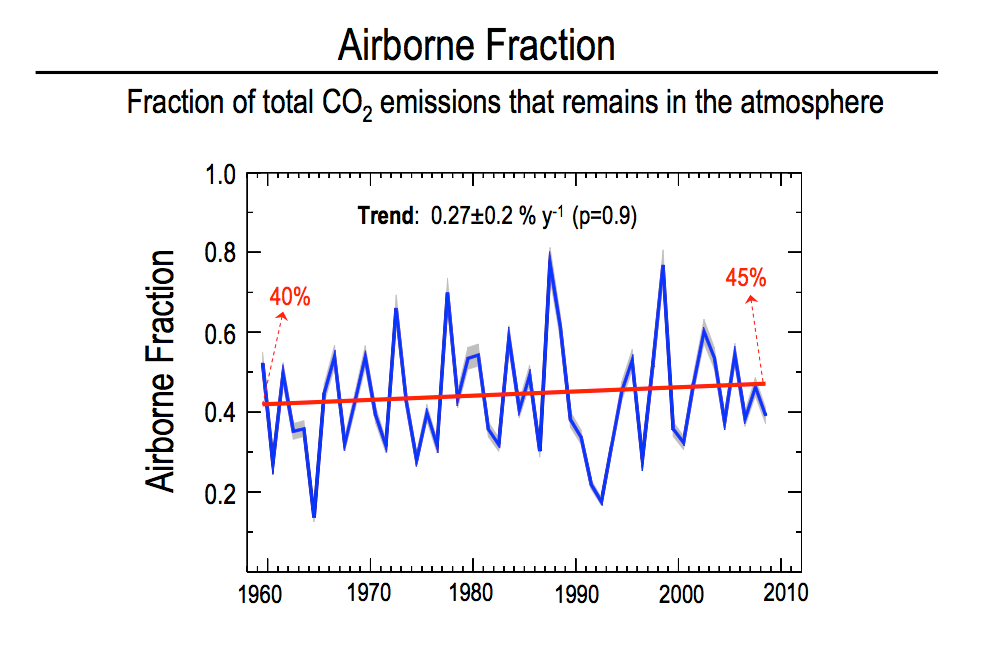 Airborne Fraction

Fraction of total $CO_2$ emissions that remains in the atmosphere

Trend: 0.27±0.2 % $y^{-1}$ (p=0.9)

40%

45%

Airborne Fraction

1.0
0.8
0.6
0.4
0.2

1960
1970
1980
1990
2000
2010